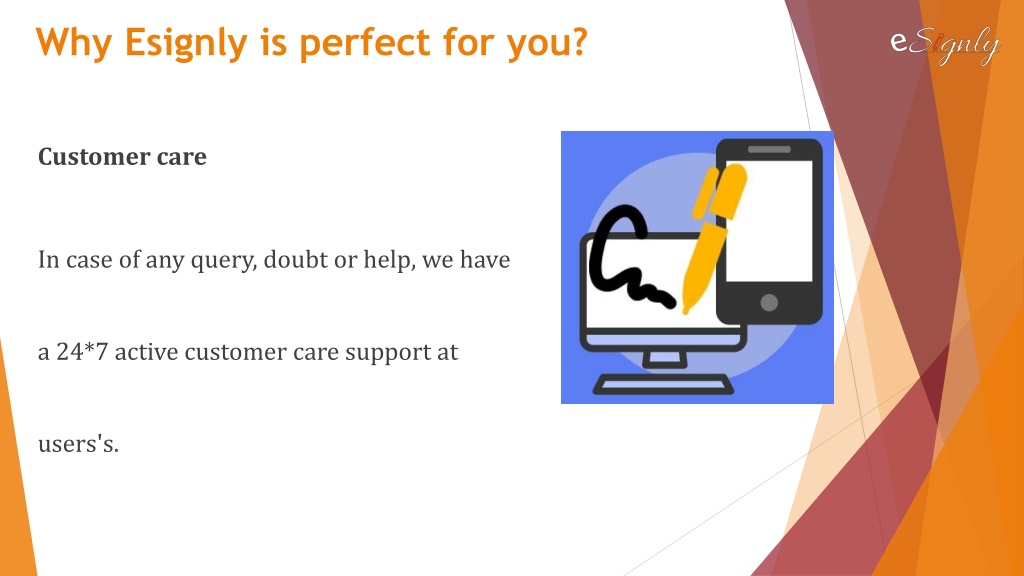 Why Esignly is perfect for you?

eSignly

Customer care

In case of any query, doubt or help, we have

a 24*7 active customer care support at

users's.